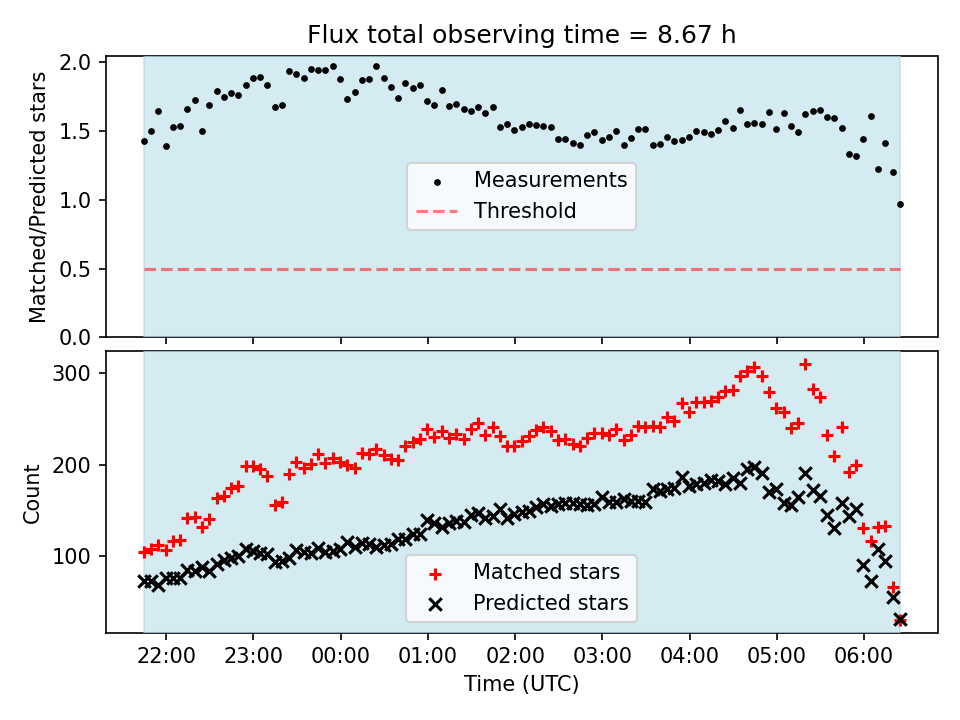 Flux total observing time = 8.67 h

Matched/Predicted stars

2.0
1.5
1.0
0.5
0.0

Measurements
Threshold

Count

300
200
100

Matched stars
Predicted stars

22:00
23:00
00:00
01:00
02:00
03:00
04:00
05:00
06:00

Time (UTC)